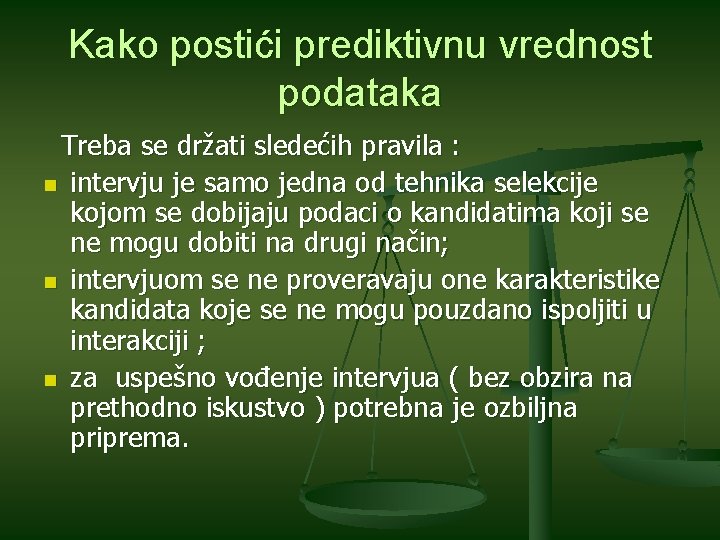 Kako postići prediktivnu vrednost podataka

Treba se držati sledećih pravila :

- intervju je samo jedna od tehnika selekcije kojom se dobijaju podaci o kandidatima koji se ne mogu dobiti na drugi način;
- intervjuom se ne proveravaju one karakteristike kandidata koje se ne mogu pouzdano ispoljiti u interakciji ;
- za uspešno vođenje intervjua ( bez obzira na prethodno iskustvo ) potrebna je ozbiljna priprema.